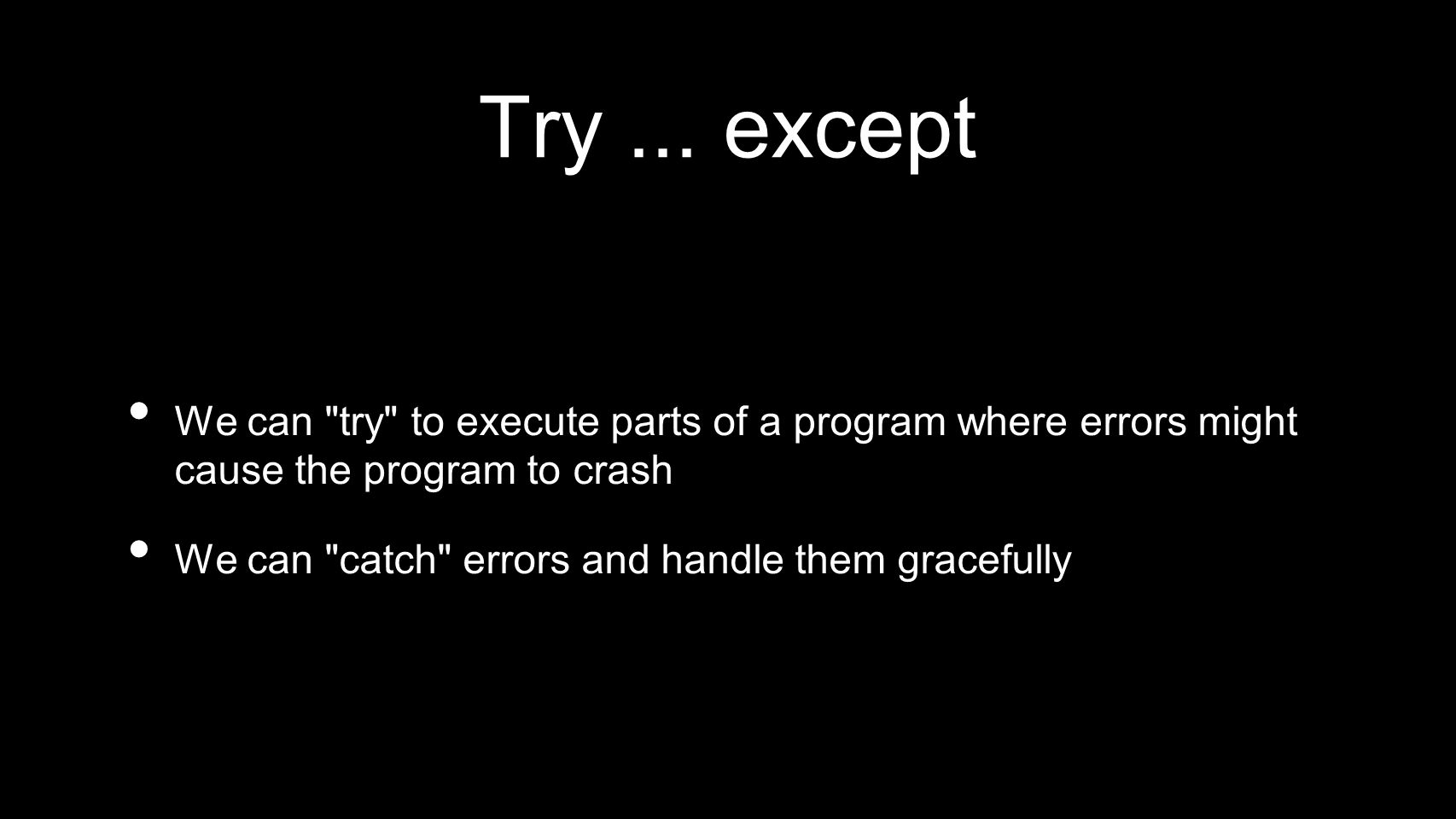 Try ... except

• We can "try" to execute parts of a program where errors might cause the program to crash

• We can "catch" errors and handle them gracefully